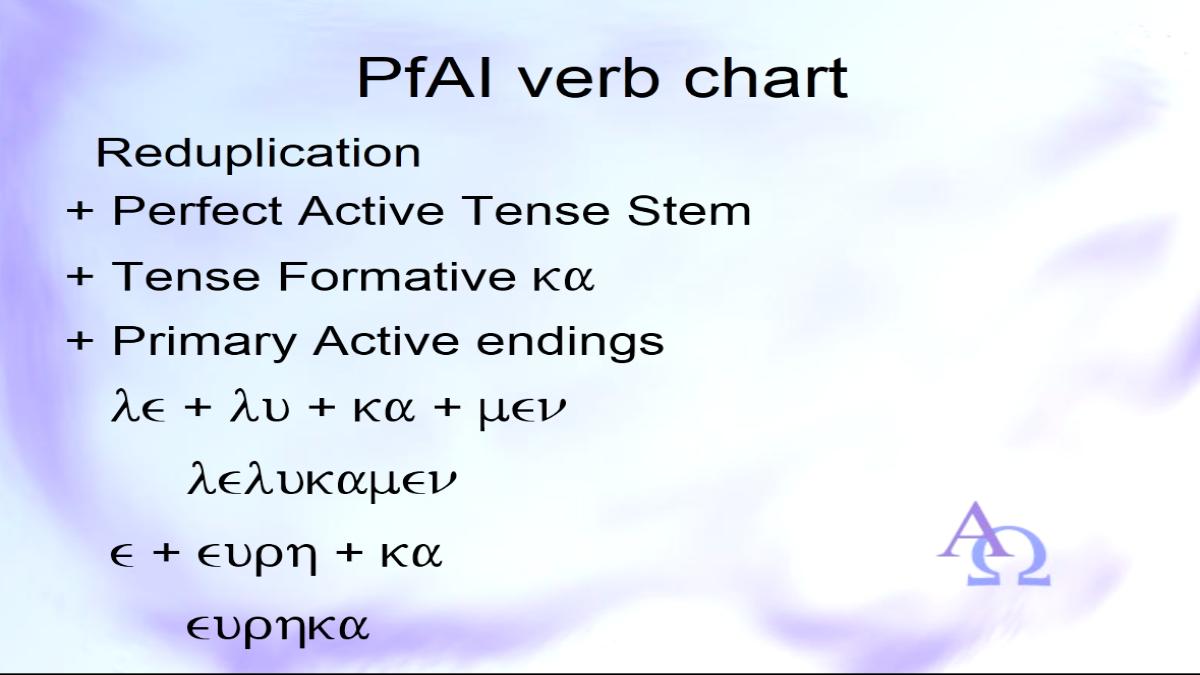 PfAI verb chart

Reduplication
+ Perfect Active Tense Stem
+ Tense Formative κα
+ Primary Active endings

λε + λυ + κα + μεν

λελυκαμεν

ε + ευρη + κα

ευρηκα

ΑΩ